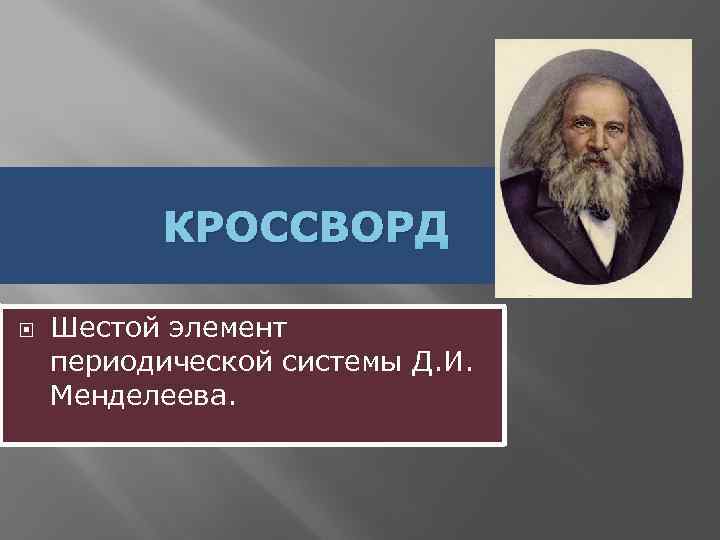 КРОССВОРД

Шестой элемент периодической системы Д.И. Менделеева.